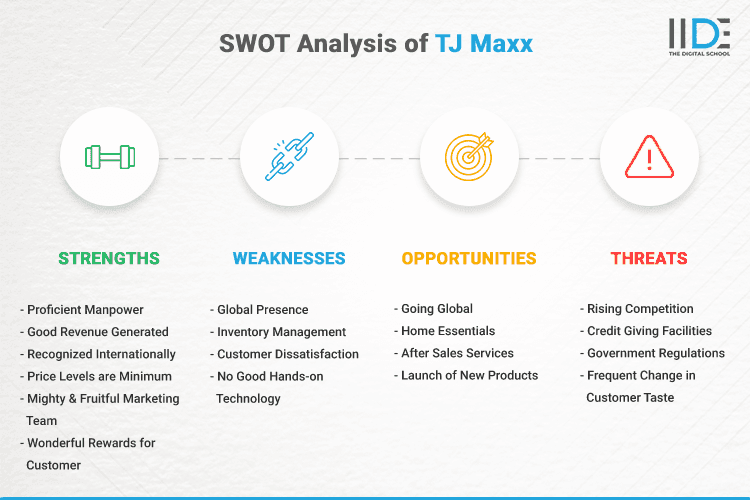 SWOT Analysis of TJ Maxx

IIDE
THE DIGITAL SCHOOL

STRENGTHS

- Proficient Manpower
- Good Revenue Generated
- Recognized Internationally
- Price Levels are Minimum
- Mighty & Fruitful Marketing Team
- Wonderful Rewards for Customer

WEAKNESSES

- Global Presence
- Inventory Management
- Customer Dissatisfaction
- No Good Hands-on Technology

OPPORTUNITIES

- Going Global
- Home Essentials
- After Sales Services
- Launch of New Products

THREATS

- Rising Competition
- Credit Giving Facilities
- Government Regulations
- Frequent Change in Customer Taste